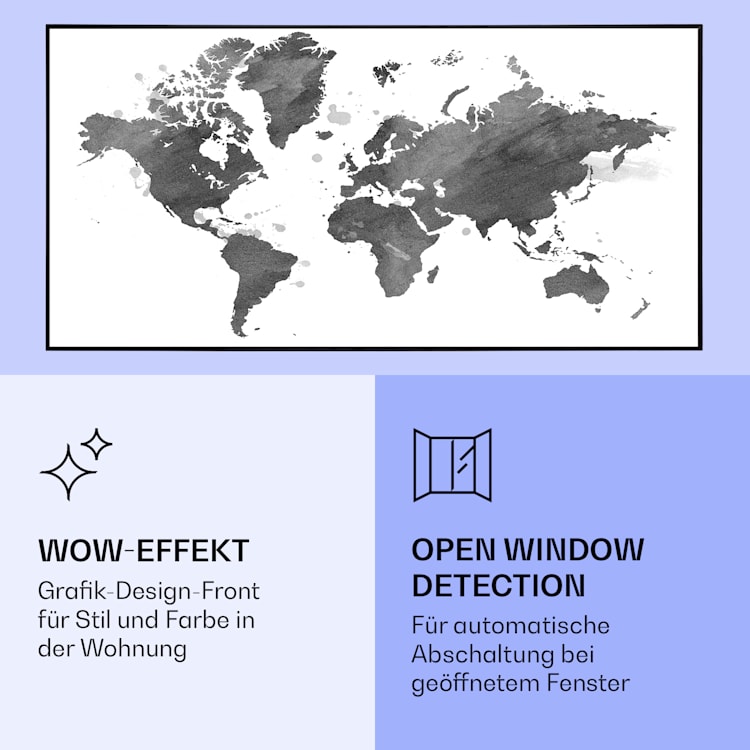 WOW-EFFEKT

Grafik-Design-Front für Stil und Farbe in der Wohnung

OPEN WINDOW DETECTION

Für automatische Abschaltung bei geöffnetem Fenster